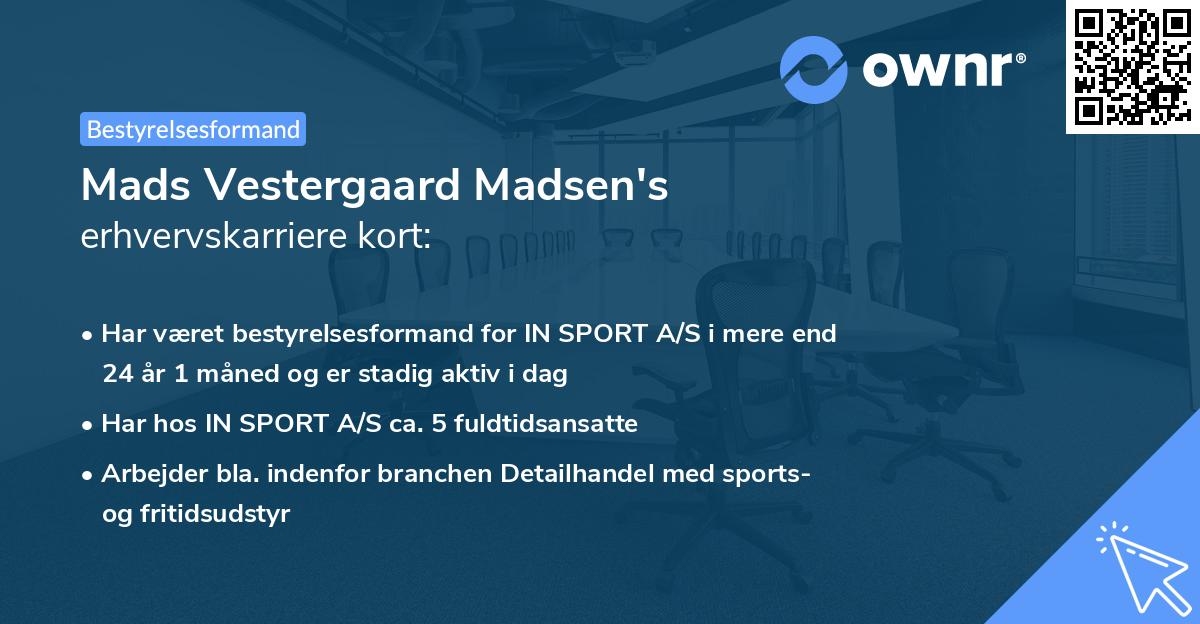 ownr®

Bestyrelsesformand

Mads Vestergaard Madsen's
erhvervskarriere kort:

• Har været bestyrelsesformand for IN SPORT A/S i mere end 24 år 1 måned og er stadig aktiv i dag
• Har hos IN SPORT A/S ca. 5 fuldtidsansatte
• Arbejder bla. indenfor branchen Detailhandel med sports- og fritidsudstyr